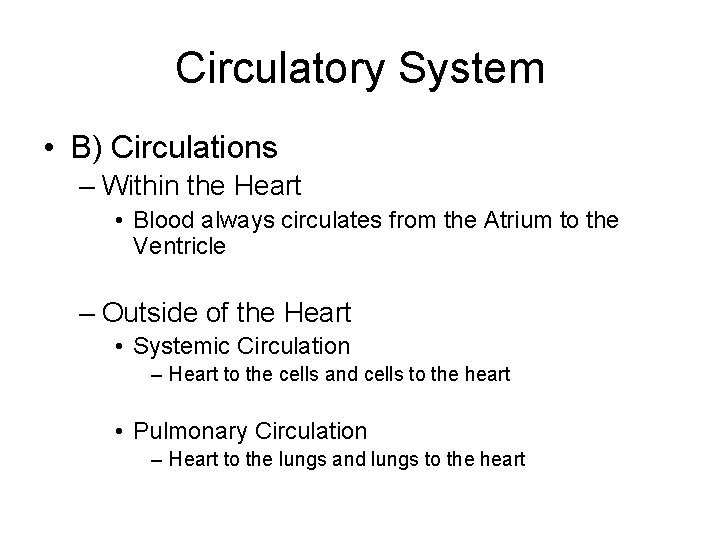 Circulatory System

• B) Circulations
– Within the Heart
• Blood always circulates from the Atrium to the Ventricle

– Outside of the Heart
• Systemic Circulation
– Heart to the cells and cells to the heart

• Pulmonary Circulation
– Heart to the lungs and lungs to the heart